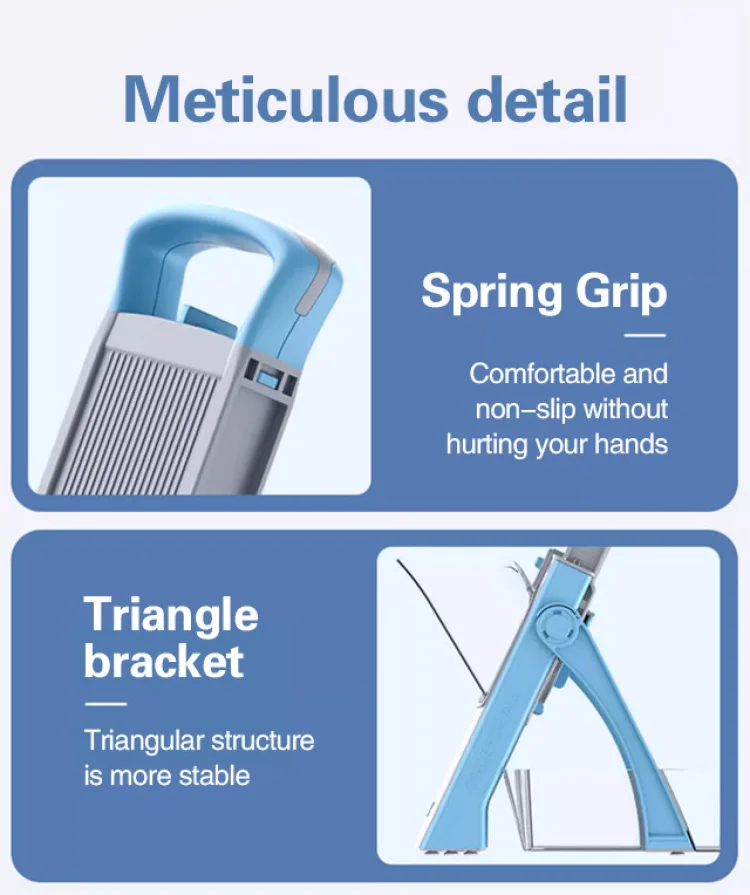 Meticulous detail

Spring Grip

Comfortable and non–slip without hurting your hands

Triangle bracket

Triangular structure is more stable